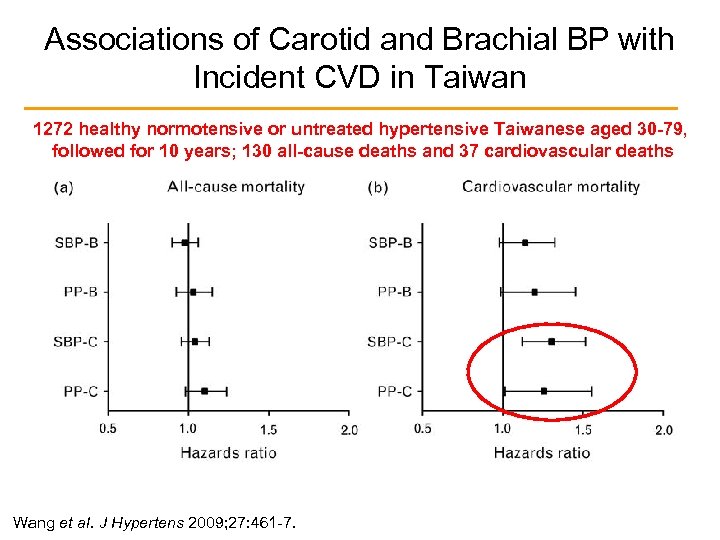 Associations of Carotid and Brachial BP with Incident CVD in Taiwan

1272 healthy normotensive or untreated hypertensive Taiwanese aged 30-79, followed for 10 years; 130 all-cause deaths and 37 cardiovascular deaths

(a) All-cause mortality

SBP-B
PP-B
SBP-C
PP-C

0.5 1.0 1.5 2.0
Hazards ratio

(b) Cardiovascular mortality

SBP-B
PP-B
SBP-C
PP-C

0.5 1.0 1.5 2.0
Hazards ratio

Wang et al. J Hypertens 2009;27:461-7.